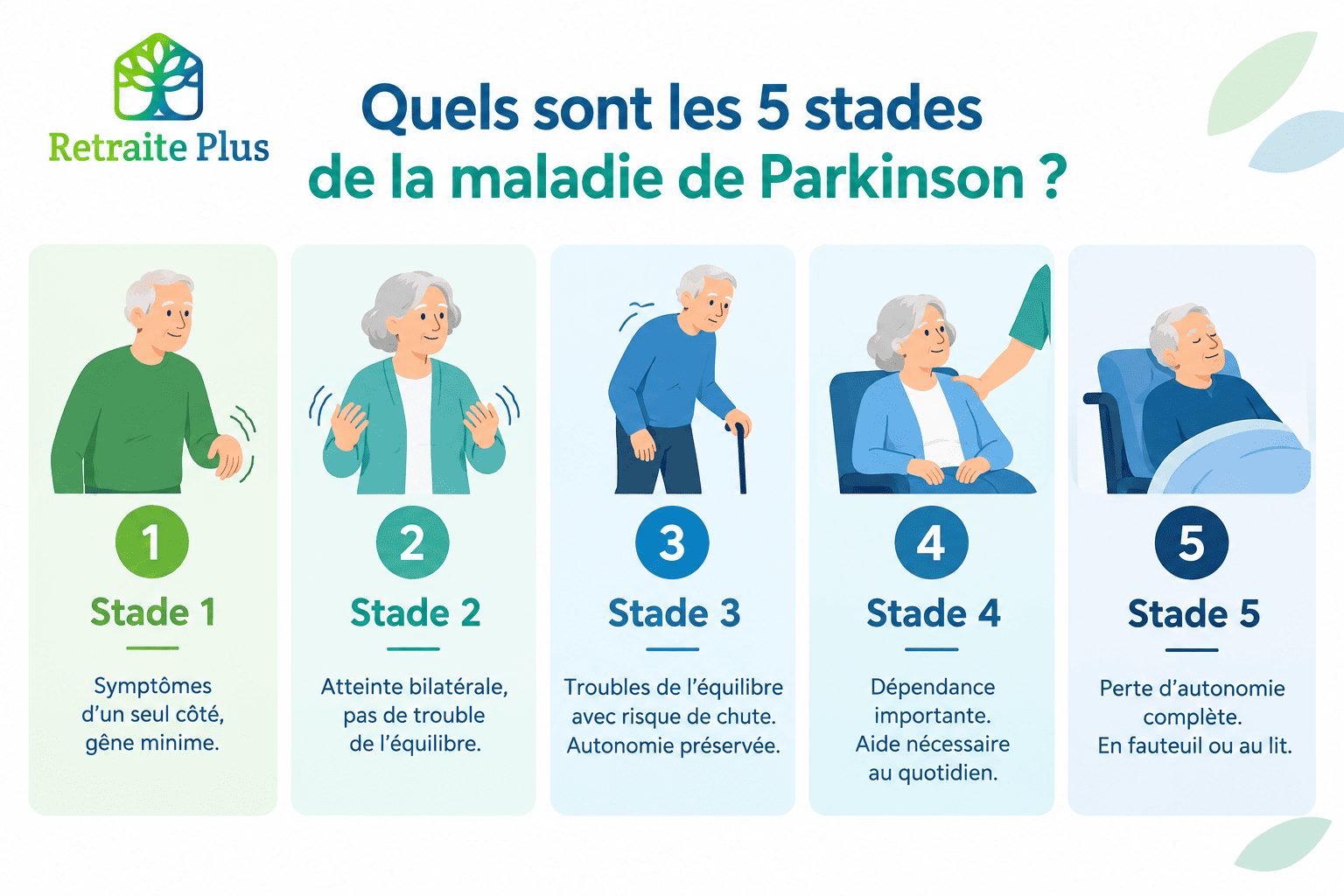 Retraite Plus

Quels sont les 5 stades de la maladie de Parkinson ?

1

Stade 1

Symptômes d'un seul côté, gêne minime.

2

Stade 2

Atteinte bilatérale, pas de trouble de l'équilibre.

3

Stade 3

Troubles de l'équilibre avec risque de chute. Autonomie préservée.

4

Stade 4

Dépendance importante. Aide nécessaire au quotidien.

5

Stade 5

Perte d'autonomie complète. En fauteuil ou au lit.